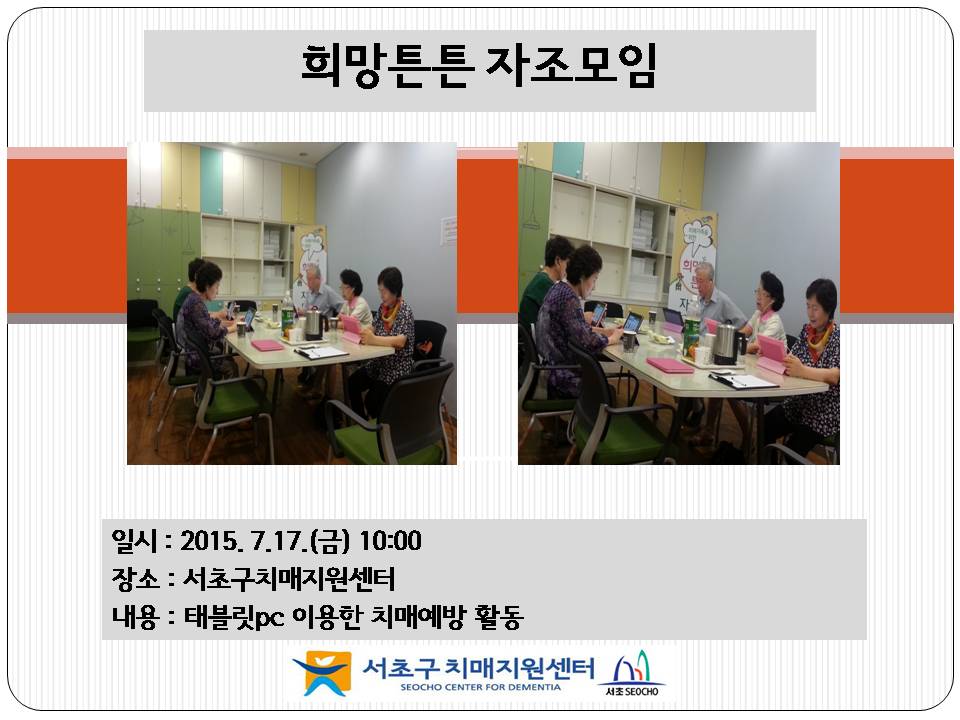 희망튼튼 자조모임

일시 : 2015. 7.17.(금) 10:00
장소 : 서초구치매지원센터
내용 : 태블릿pc 이용한 치매예방 활동

서초구 치매지원센터
SEOCHO CENTER FOR DEMENTIA
서초 SEOCHO